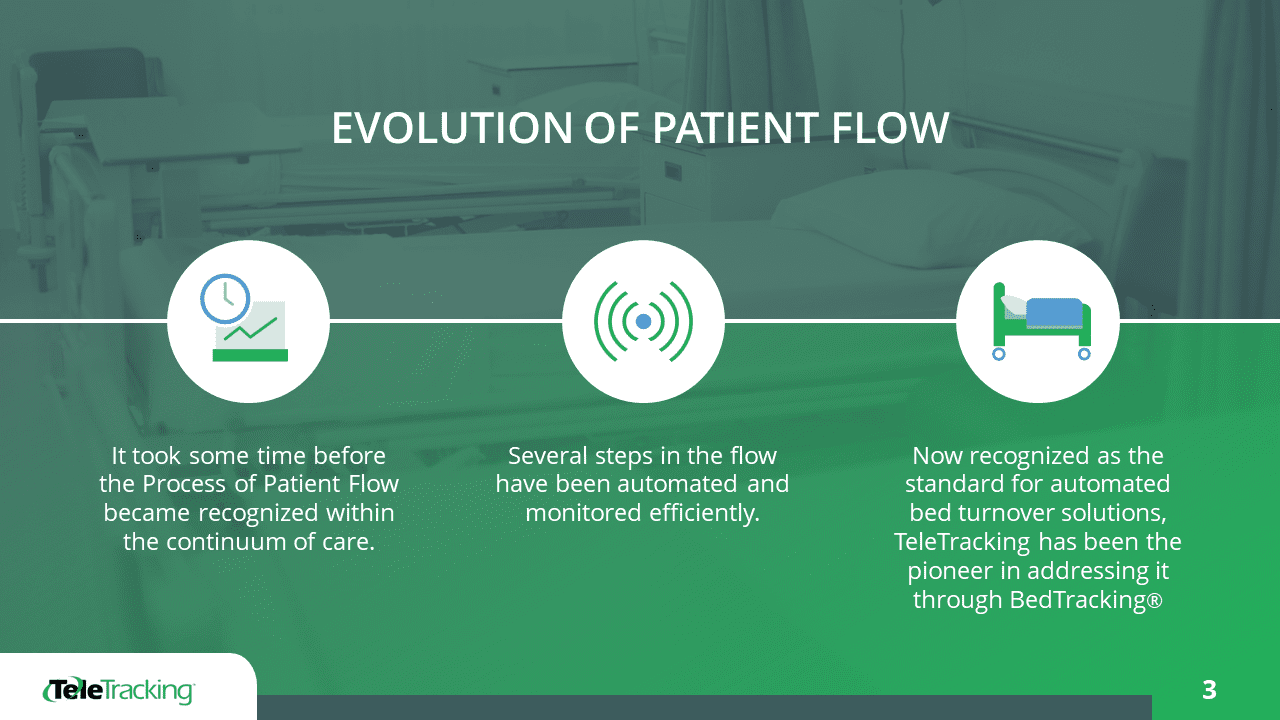 EVOLUTION OF PATIENT FLOW

It took some time before the Process of Patient Flow became recognized within the continuum of care.

Several steps in the flow have been automated and monitored efficiently.

Now recognized as the standard for automated bed turnover solutions, TeleTracking has been the pioneer in addressing it through BedTracking®

TeleTracking

3